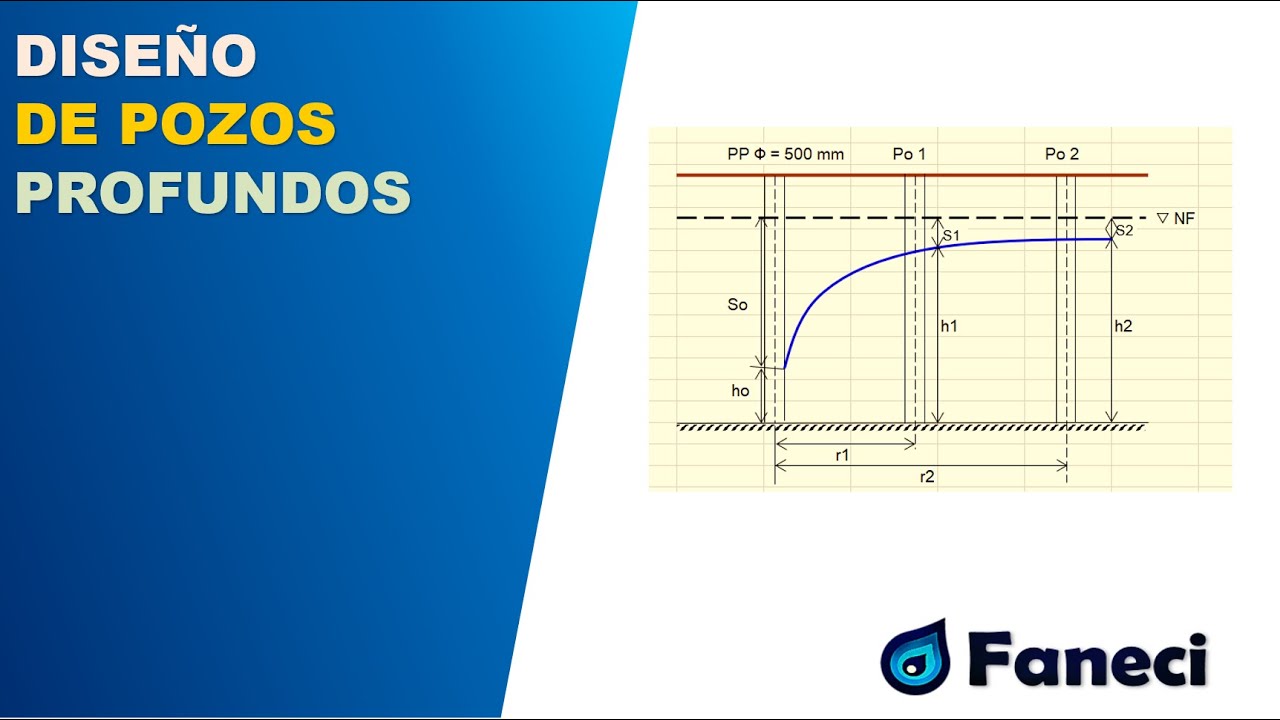 DISEÑO
DE POZOS
PROFUNDOS

PP Φ = 500 mm
Po 1
Po 2
▽ NF
S1
S2
So
h1
h2
ho
r1
r2

Faneci